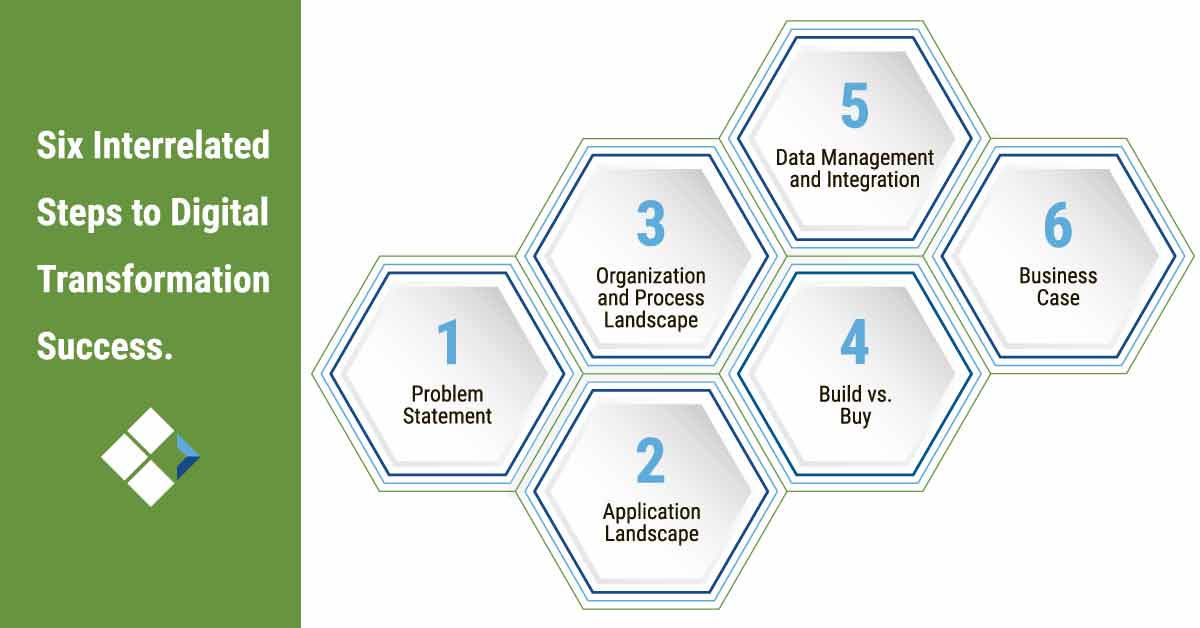 Six Interrelated Steps to Digital Transformation Success.

1
Problem Statement

2
Application Landscape

3
Organization and Process Landscape

4
Build vs. Buy

5
Data Management and Integration

6
Business Case